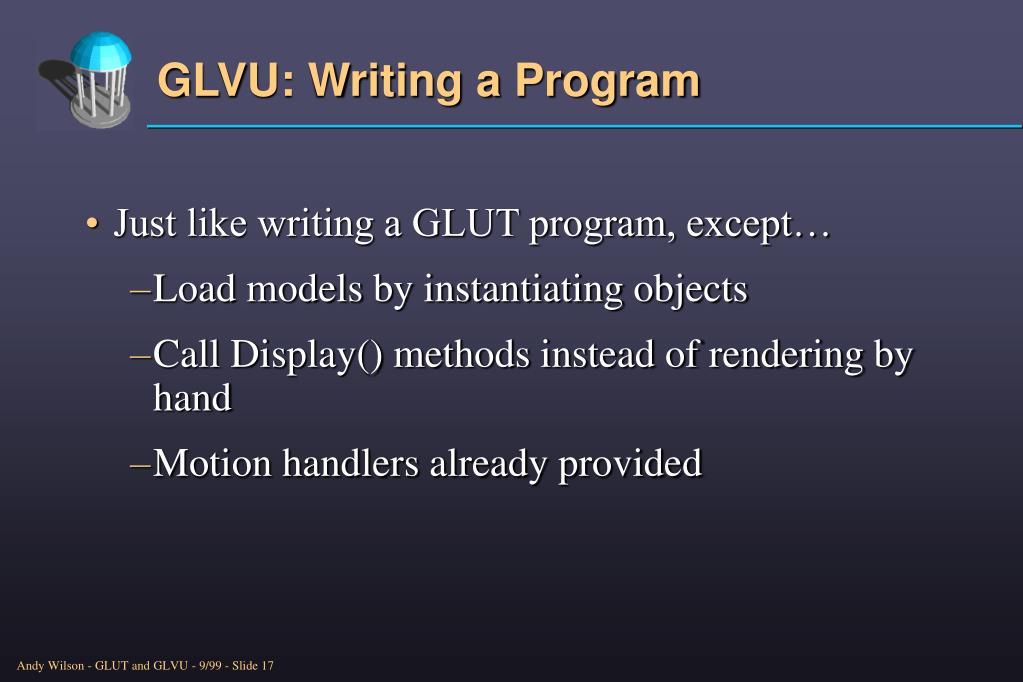 GLVU: Writing a Program

• Just like writing a GLUT program, except…

–Load models by instantiating objects

–Call Display() methods instead of rendering by hand

–Motion handlers already provided

Andy Wilson - GLUT and GLVU - 9/99 - Slide 17